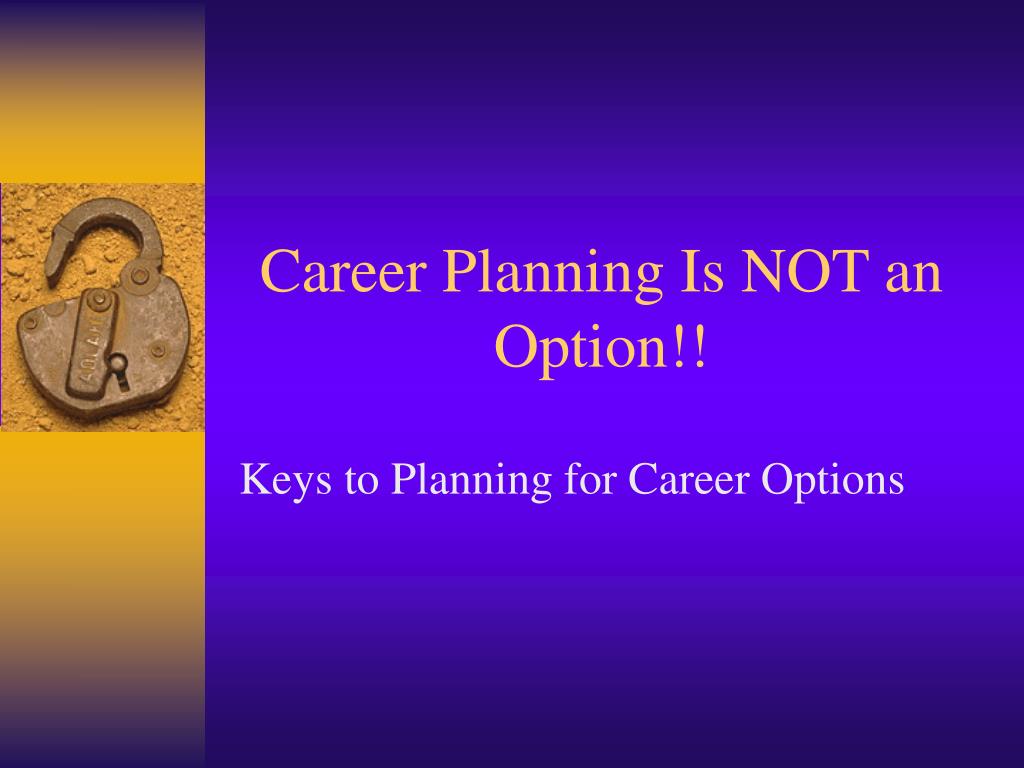 Career Planning Is NOT an Option!!

Keys to Planning for Career Options